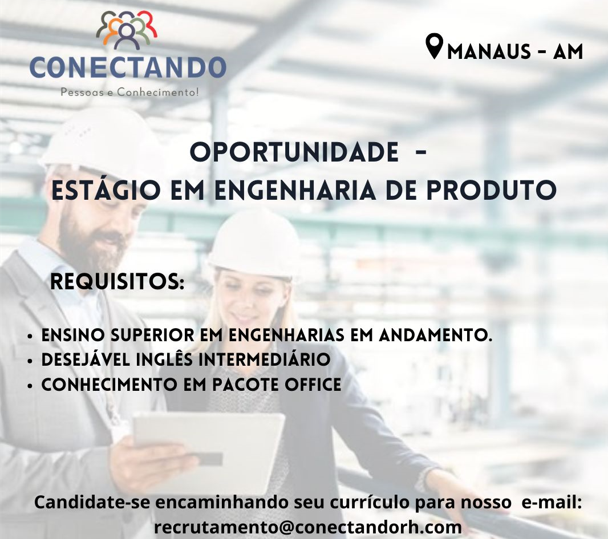 CONECTANDO
Pessoas e Conhecimento!

MANAUS - AM

OPORTUNIDADE -
ESTÁGIO EM ENGENHARIA DE PRODUTO

REQUISITOS:

• ENSINO SUPERIOR EM ENGENHARIAS EM ANDAMENTO.
• DESEJÁVEL INGLÊS INTERMEDIÁRIO
• CONHECIMENTO EM PACOTE OFFICE

Candidate-se encaminhando seu currículo para nosso e-mail:
recrutamento@conectandorh.com